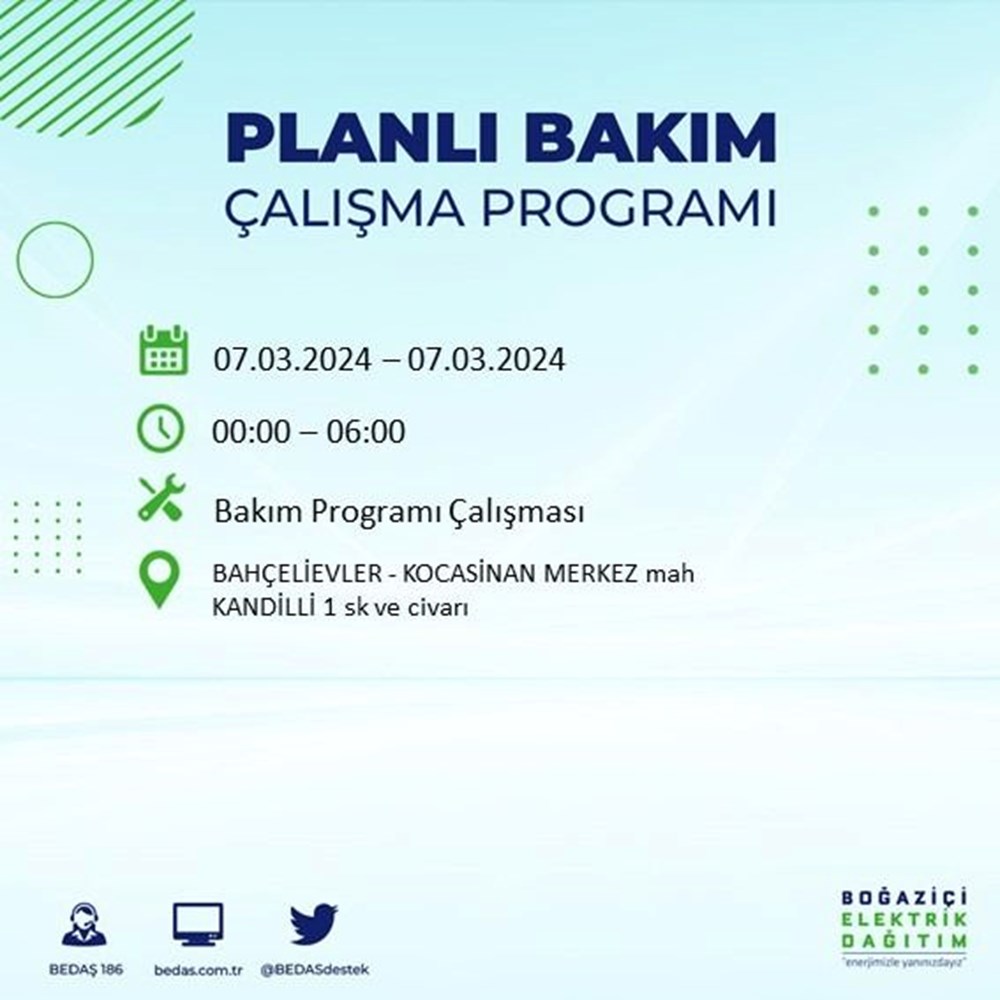 PLANLI BAKIM
ÇALIŞMA PROGRAMI

07.03.2024 – 07.03.2024

00:00 – 06:00

Bakım Programı Çalışması

BAHÇELİEVLER - KOCASİNAN MERKEZ mah KANDİLLİ 1 sk ve civarı

BEDAŞ 186
bedas.com.tr
@BEDASdestek

BOĞAZİÇİ
ELEKTRİK
DAĞITIM
"enerjimizle yanınızdayız"